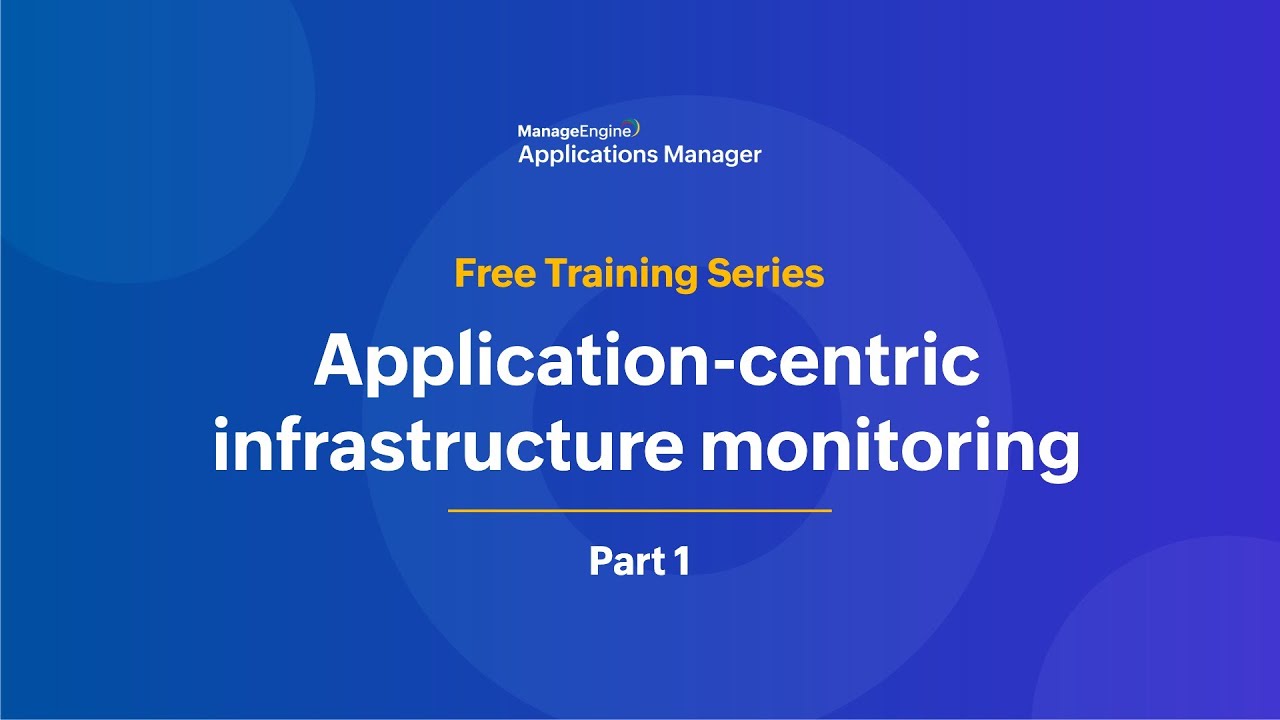 ManageEngine
Applications Manager

Free Training Series

Application-centric infrastructure monitoring

Part 1